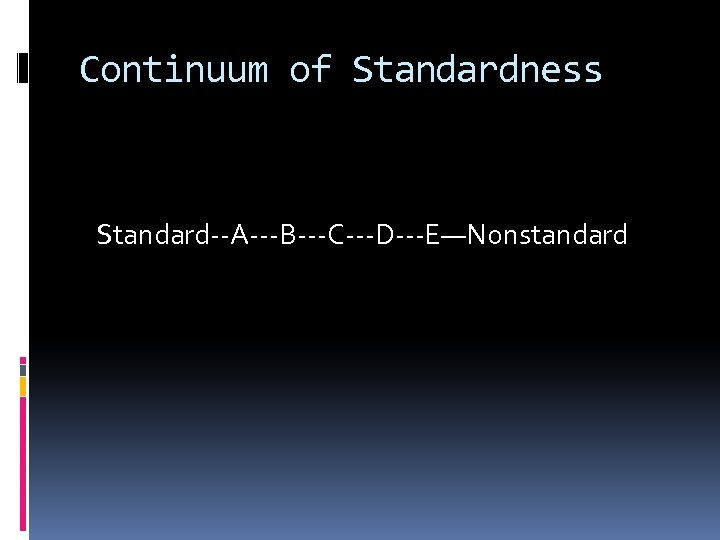 Continuum of Standardness

Standard--A---B---C---D---E—Nonstandard